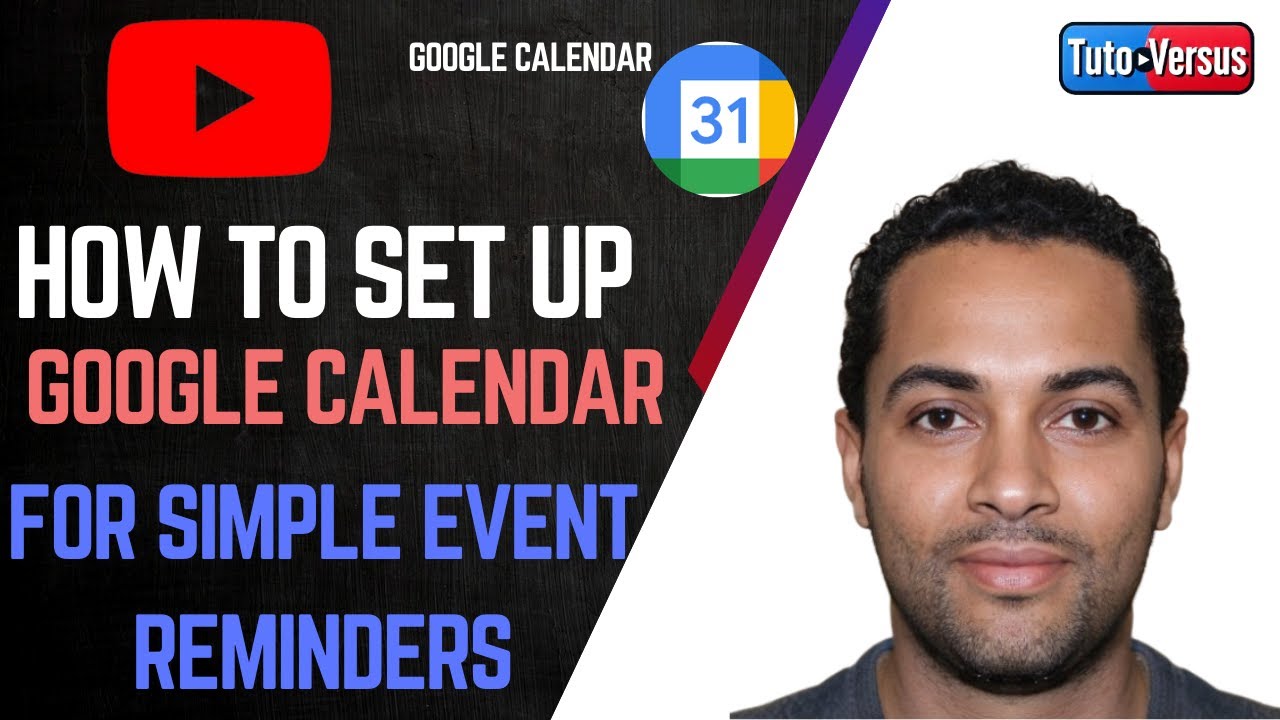 GOOGLE CALENDAR

31

Tuto Versus

HOW TO SET UP
GOOGLE CALENDAR
FOR SIMPLE EVENT
REMINDERS